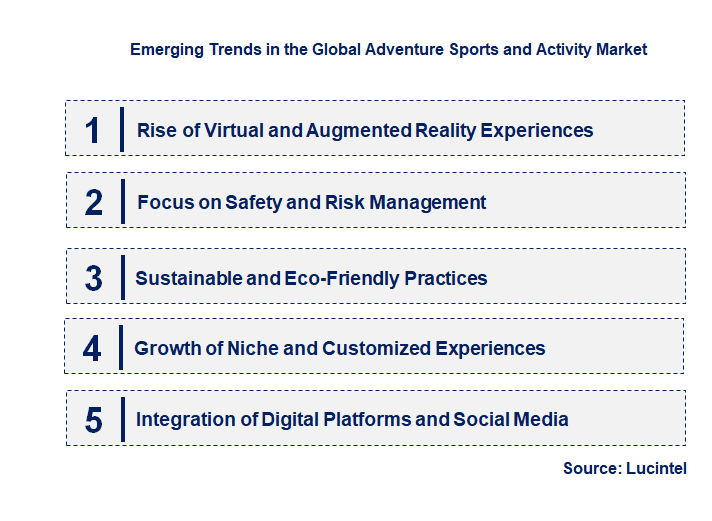 Emerging Trends in the Global Adventure Sports and Activity Market

1 Rise of Virtual and Augmented Reality Experiences

2 Focus on Safety and Risk Management

3 Sustainable and Eco-Friendly Practices

4 Growth of Niche and Customized Experiences

5 Integration of Digital Platforms and Social Media

Source: Lucintel